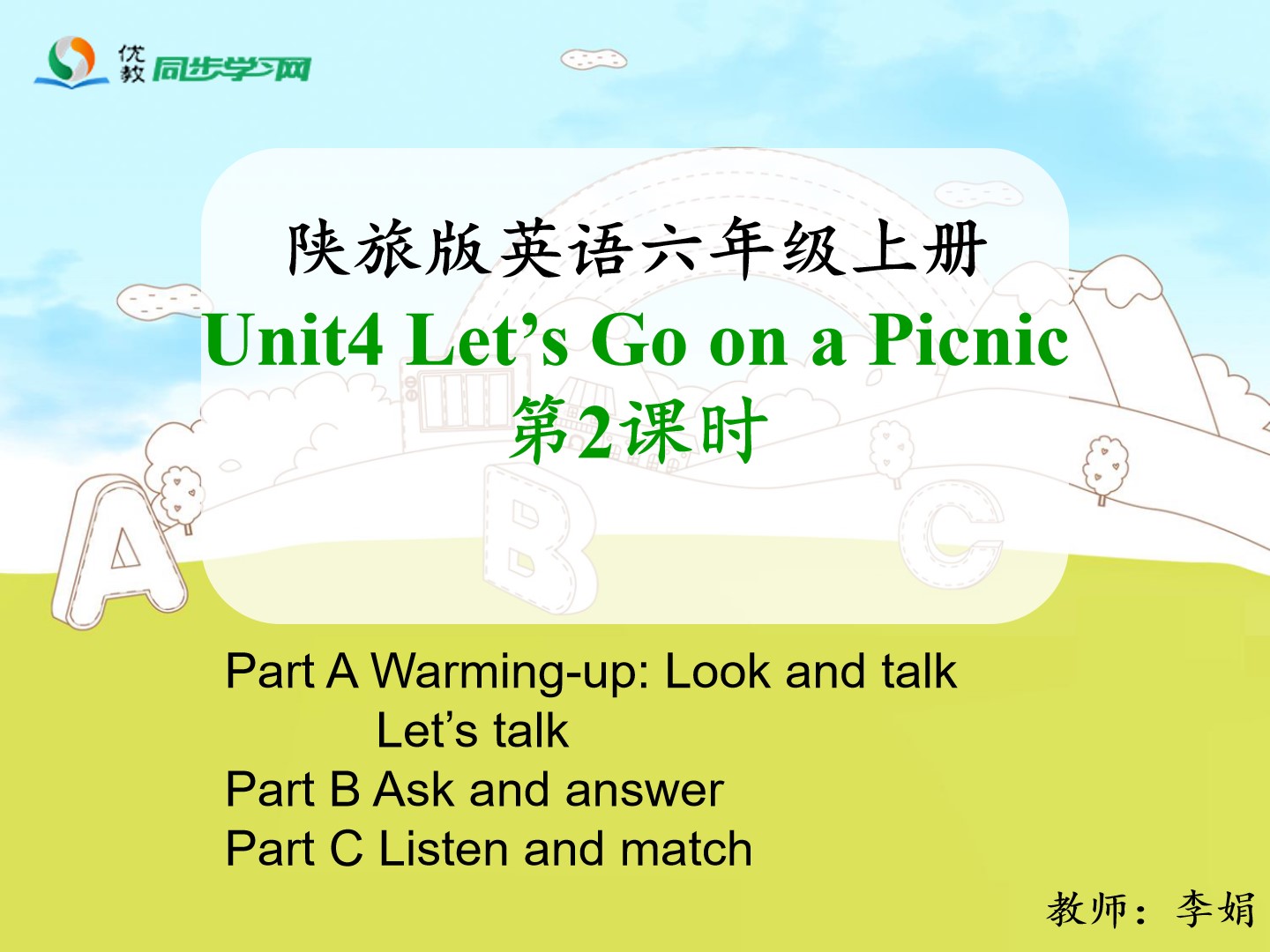 优教 同步学习网

陕旅版英语六年级上册
Unit4 Let’s Go on a Picnic
第2课时

A B C

Part A Warming-up: Look and talk
Let’s talk
Part B Ask and answer
Part C Listen and match

教师：李娟